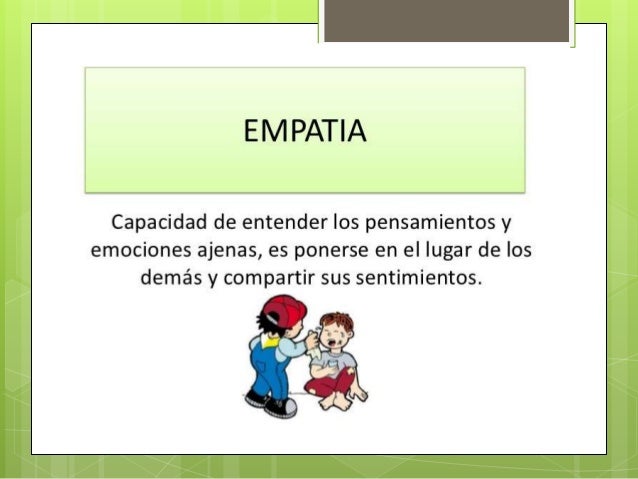 EMPATIA

Capacidad de entender los pensamientos y emociones ajenas, es ponerse en el lugar de los demás y compartir sus sentimientos.